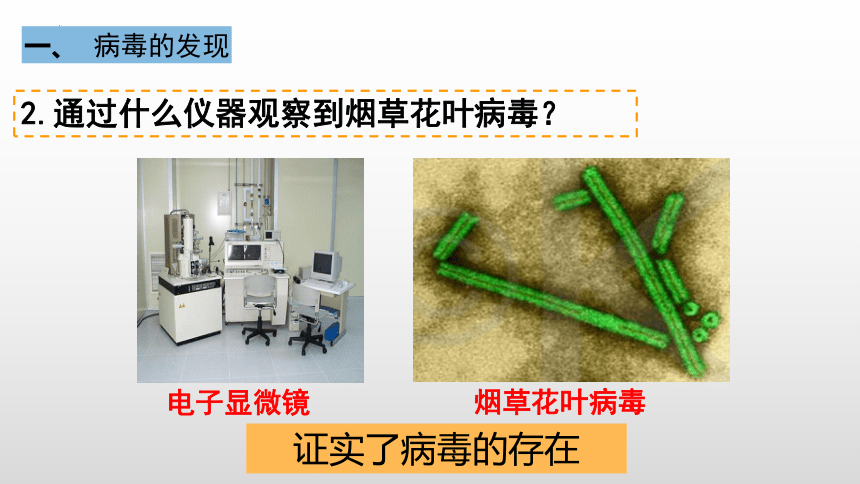 一、 病毒的发现

2.通过什么仪器观察到烟草花叶病毒？

电子显微镜

烟草花叶病毒

证实了病毒的存在